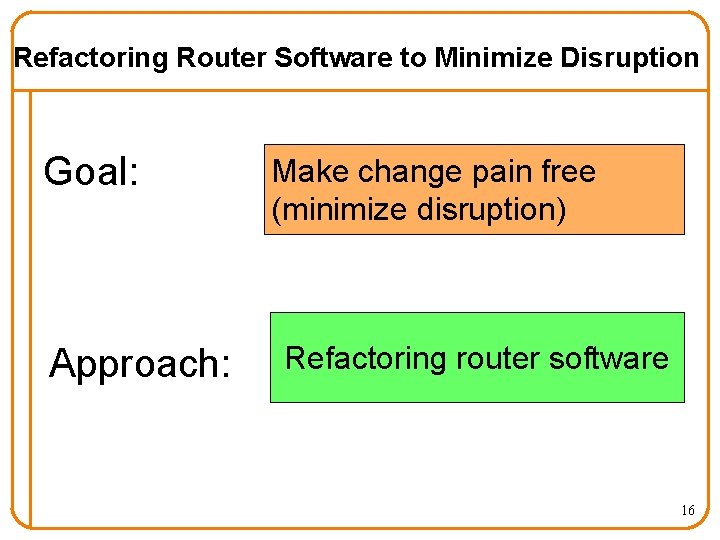 Refactoring Router Software to Minimize Disruption

Goal:

Make change pain free (minimize disruption)

Approach:

Refactoring router software

16